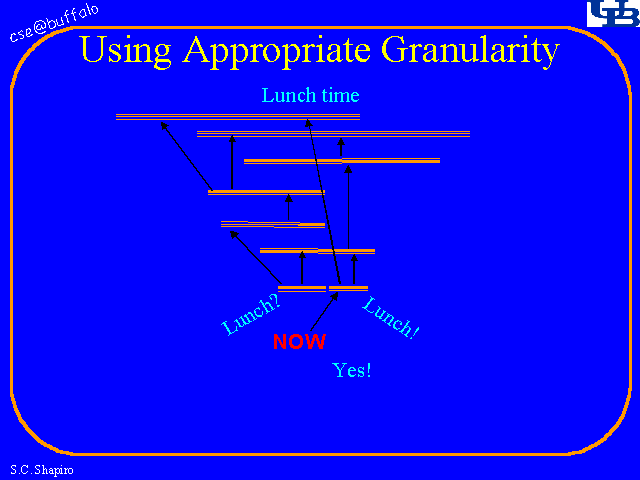 cse@buffalo

UB

Using Appropriate Granularity

Lunch time

Lunch?

Lunch!

NOW

Yes!

S.C.Shapiro